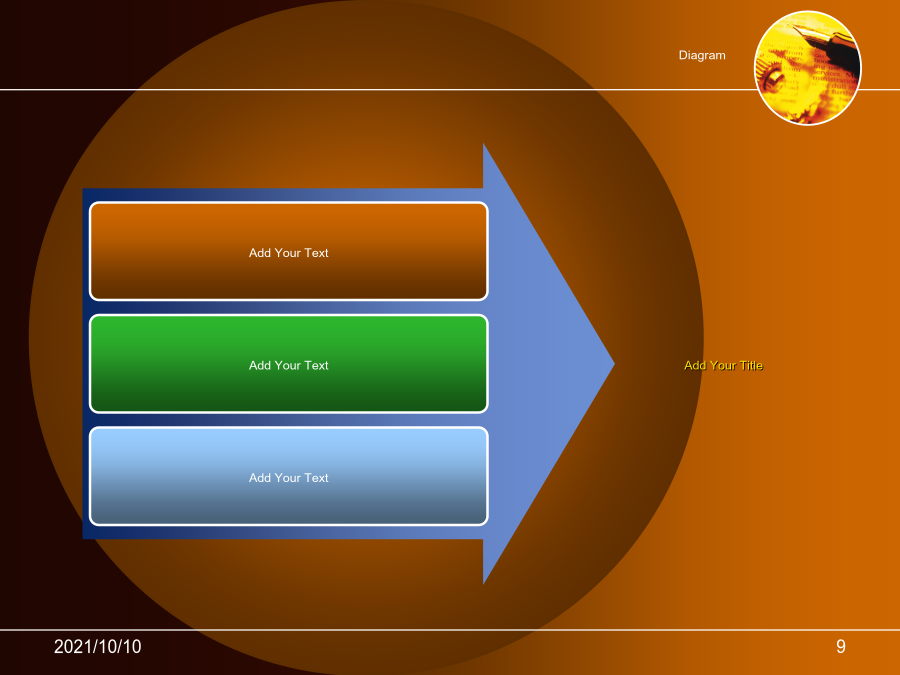 Diagram

Add Your Text

Add Your Text

Add Your Text

Add Your Title

2021/10/10

9